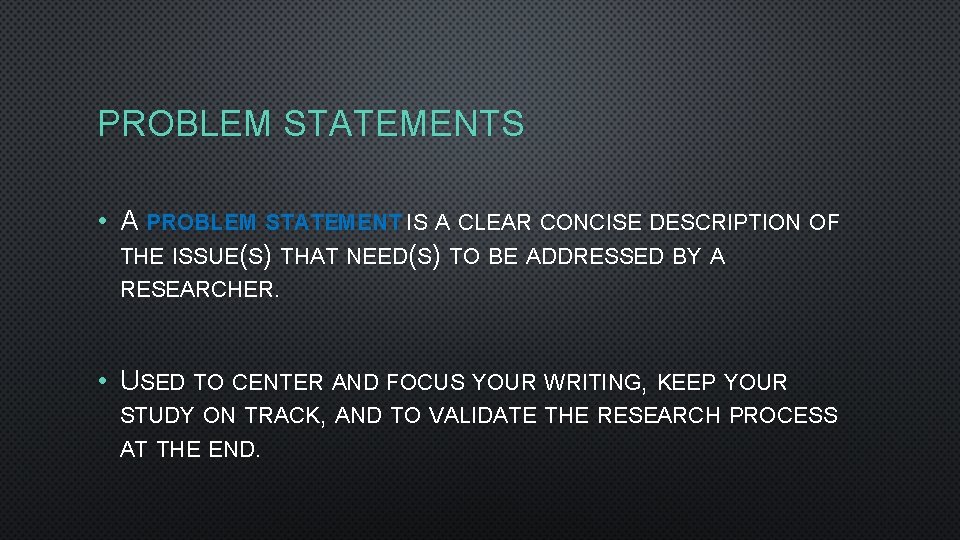 PROBLEM STATEMENTS

• A PROBLEM STATEMENT IS A CLEAR CONCISE DESCRIPTION OF THE ISSUE(S) THAT NEED(S) TO BE ADDRESSED BY A RESEARCHER.

• USED TO CENTER AND FOCUS YOUR WRITING, KEEP YOUR STUDY ON TRACK, AND TO VALIDATE THE RESEARCH PROCESS AT THE END.